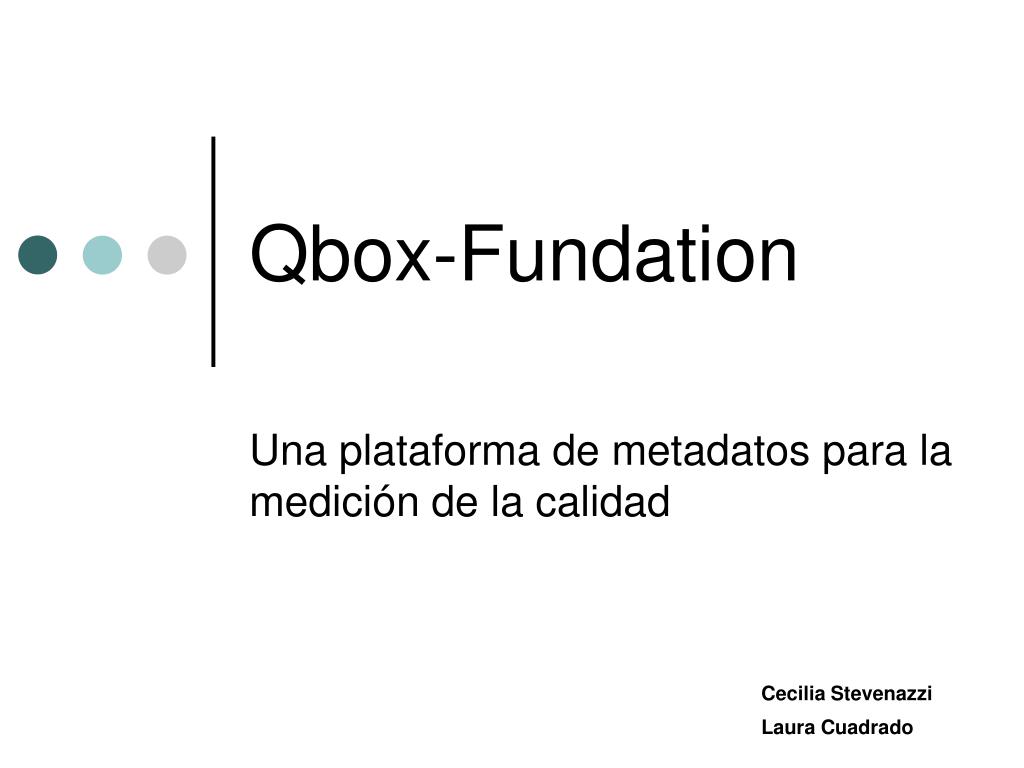 Qbox-Fundation

Una plataforma de metadatos para la medición de la calidad

Cecilia Stevenazzi
Laura Cuadrado